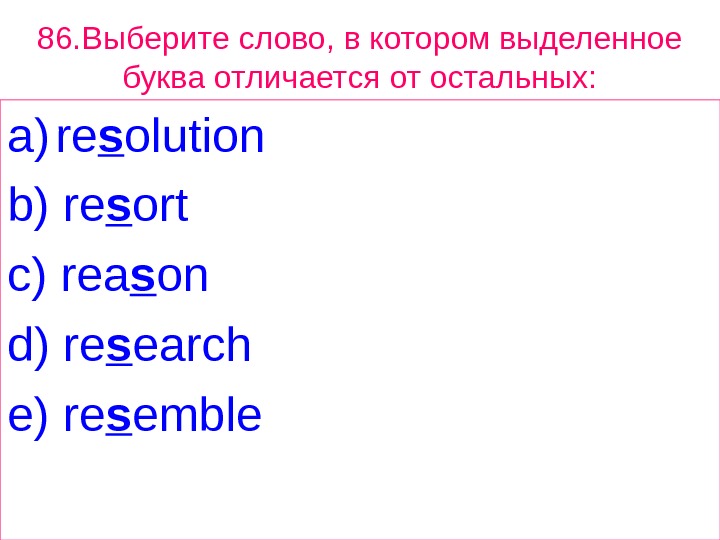 86.Выберите слово, в котором выделенное буква отличается от остальных:

a) resolution

b) resort

c) reason

d) research

e) resemble